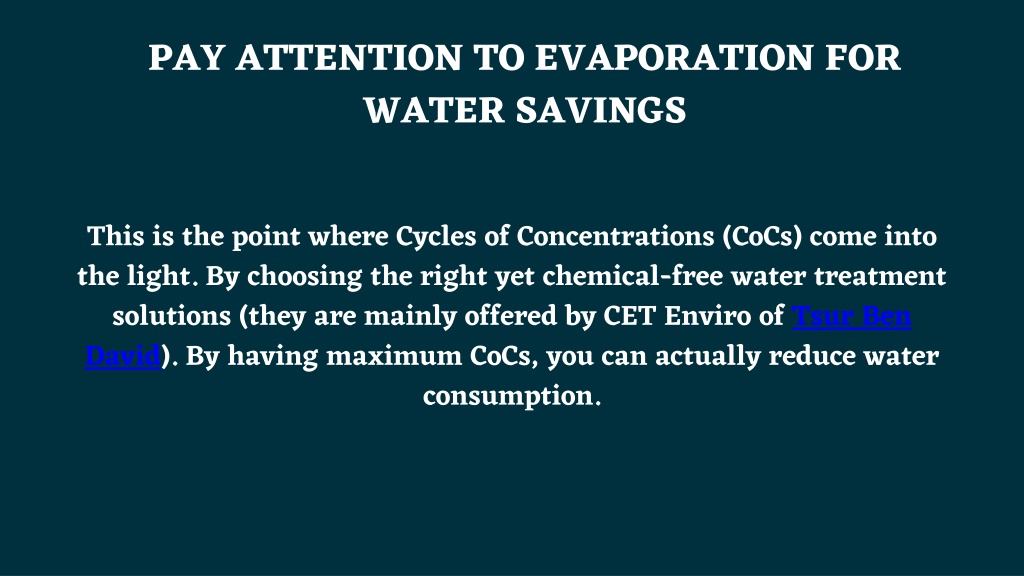 PAY ATTENTION TO EVAPORATION FOR WATER SAVINGS

This is the point where Cycles of Concentrations (CoCs) come into the light. By choosing the right yet chemical-free water treatment solutions (they are mainly offered by CET Enviro of Tsur Ben David). By having maximum CoCs, you can actually reduce water consumption.